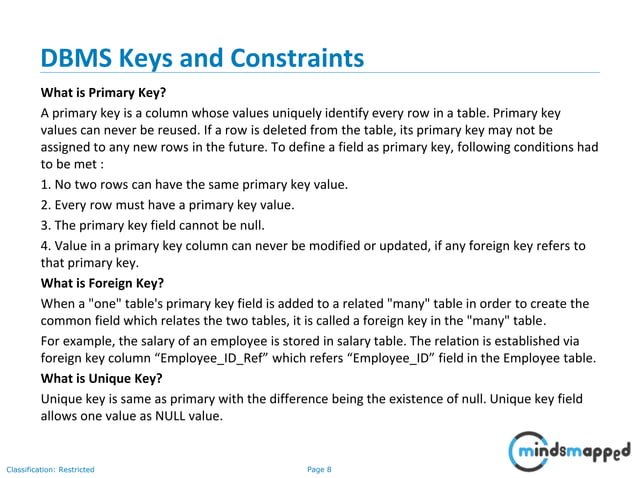 DBMS Keys and Constraints

What is Primary Key?

A primary key is a column whose values uniquely identify every row in a table. Primary key values can never be reused. If a row is deleted from the table, its primary key may not be assigned to any new rows in the future. To define a field as primary key, following conditions had to be met :

1. No two rows can have the same primary key value.

2. Every row must have a primary key value.

3. The primary key field cannot be null.

4. Value in a primary key column can never be modified or updated, if any foreign key refers to that primary key.

What is Foreign Key?

When a "one" table's primary key field is added to a related "many" table in order to create the common field which relates the two tables, it is called a foreign key in the "many" table.

For example, the salary of an employee is stored in salary table. The relation is established via foreign key column “Employee_ID_Ref” which refers “Employee_ID” field in the Employee table.

What is Unique Key?

Unique key is same as primary with the difference being the existence of null. Unique key field allows one value as NULL value.

mindsmapped

Classification: Restricted

Page 8